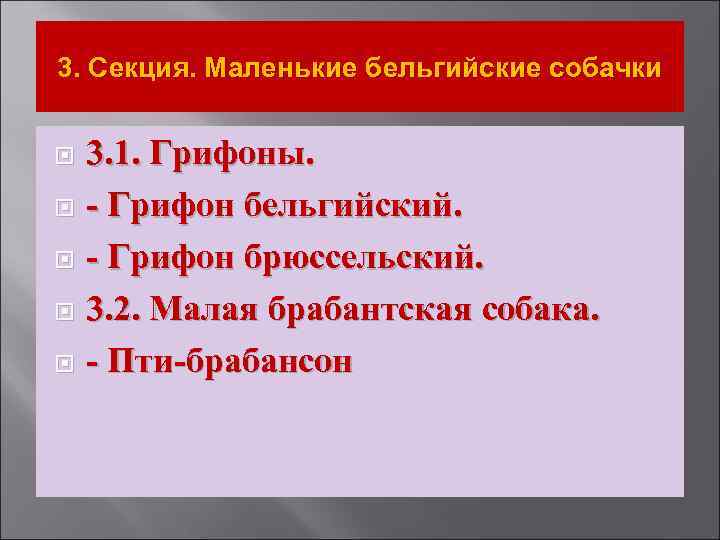 3. Секция. Маленькие бельгийские собачки

3.1. Грифоны.
- Грифон бельгийский.
- Грифон брюссельский.
3.2. Малая брабантская собака.
- Пти-брабансон